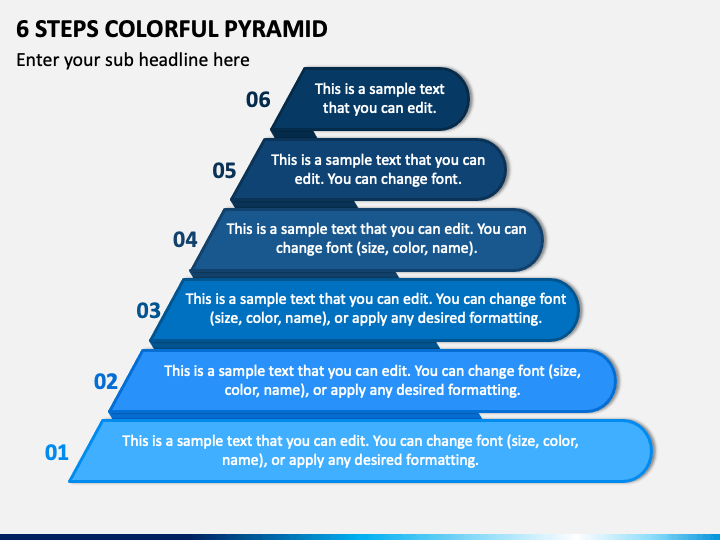 6 STEPS COLORFUL PYRAMID

Enter your sub headline here

06
This is a sample text that you can edit.

05
This is a sample text that you can edit. You can change font.

04
This is a sample text that you can edit. You can change font (size, color, name).

03
This is a sample text that you can edit. You can change font (size, color, name), or apply any desired formatting.

02
This is a sample text that you can edit. You can change font (size, color, name), or apply any desired formatting.

01
This is a sample text that you can edit. You can change font (size, color, name), or apply any desired formatting.